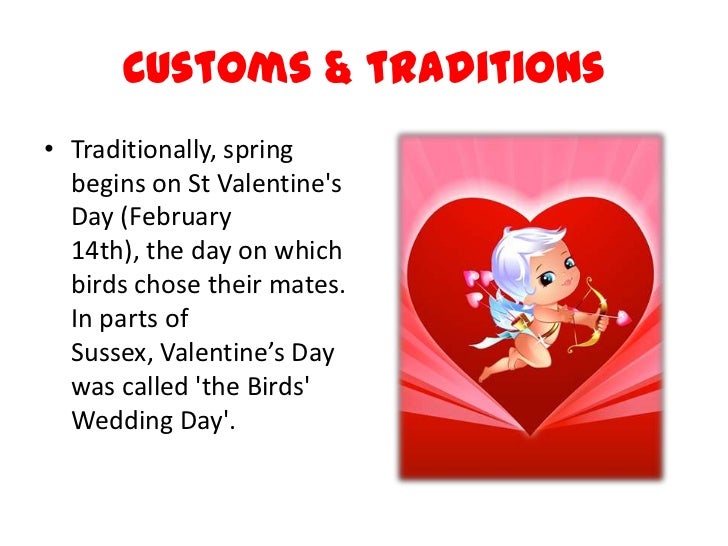 CUSTOMS & TRADITIONS

• Traditionally, spring begins on St Valentine's Day (February 14th), the day on which birds chose their mates. In parts of Sussex, Valentine’s Day was called 'the Birds' Wedding Day'.